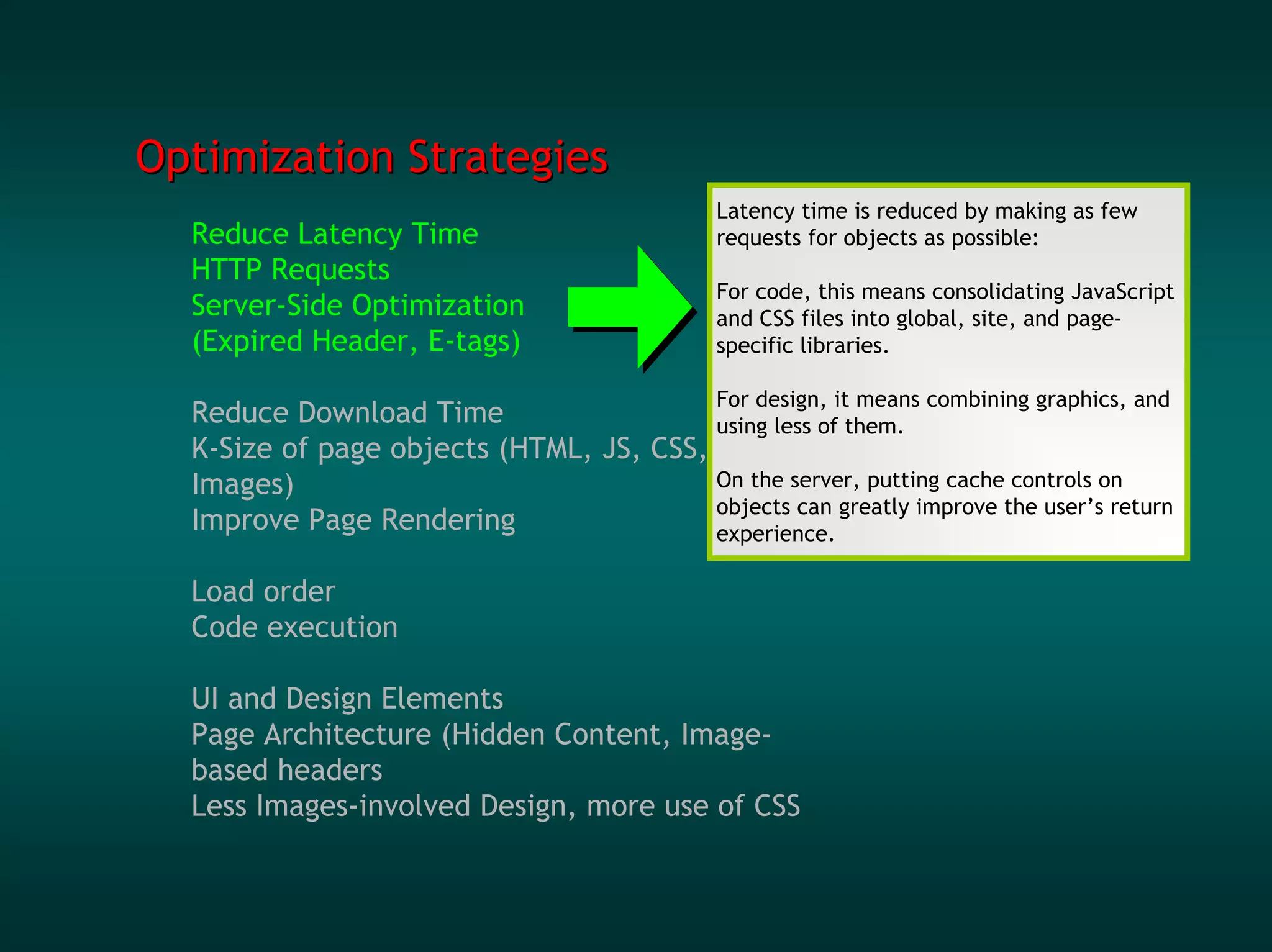 Optimization Strategies

Reduce Latency Time
HTTP Requests
Server-Side Optimization
(Expired Header, E-tags)

Reduce Download Time
K-Size of page objects (HTML, JS, CSS, Images)
Improve Page Rendering

Load order
Code execution

UI and Design Elements
Page Architecture (Hidden Content, Image-based headers
Less Images-involved Design, more use of CSS

Latency time is reduced by making as few requests for objects as possible:

For code, this means consolidating JavaScript and CSS files into global, site, and page-specific libraries.

For design, it means combining graphics, and using less of them.

On the server, putting cache controls on objects can greatly improve the user's return experience.